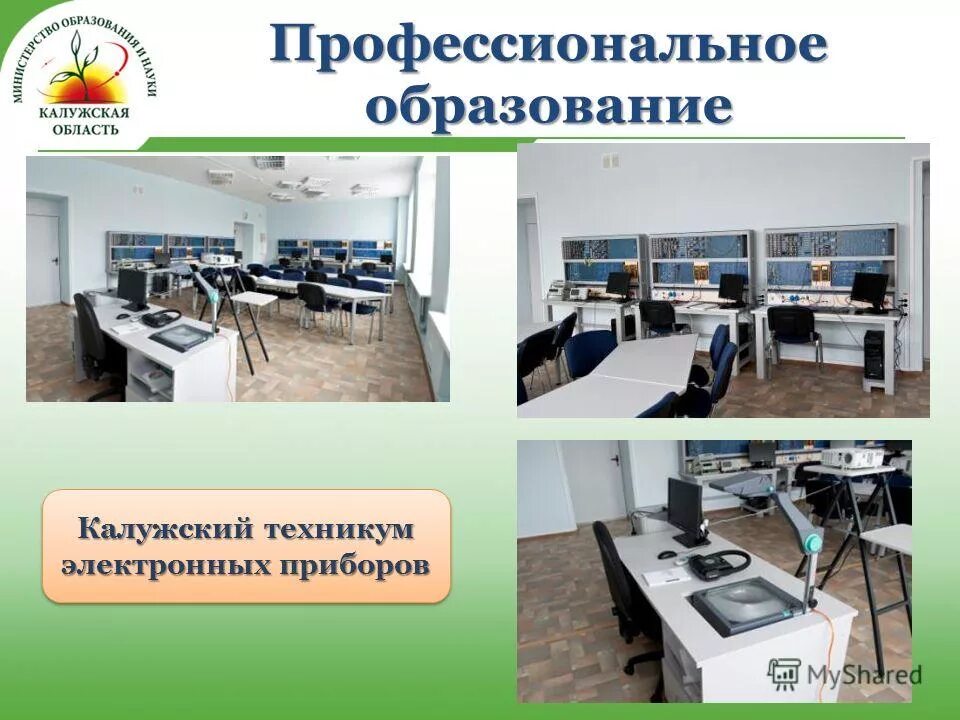 МИНИСТЕРСТВО ОБРАЗОВАНИЯ И НАУКИ
КАЛУЖСКАЯ ОБЛАСТЬ

Профессиональное образование

Калужский техникум электронных приборов

MyShared